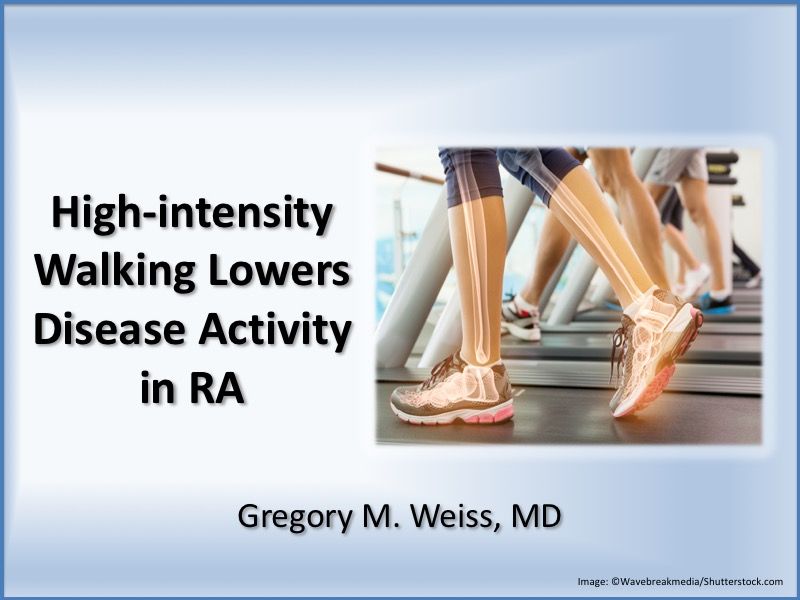 High-intensity Walking Lowers Disease Activity in RA

Gregory M. Weiss, MD

Image: ©Wavebreakmedia/Shutterstock.com